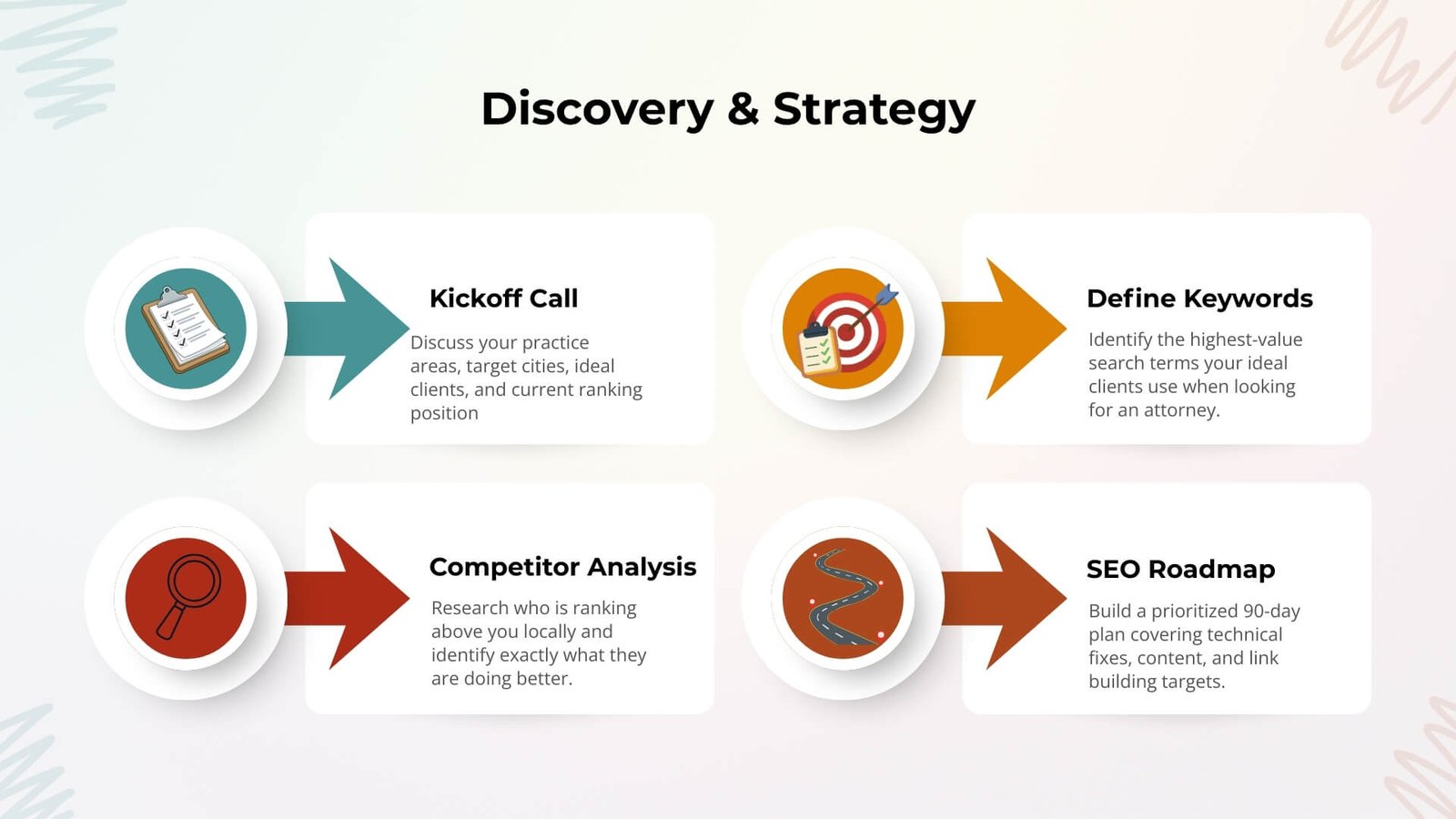 Discovery & Strategy

Kickoff Call

Discuss your practice areas, target cities, ideal clients, and current ranking position

Define Keywords

Identify the highest-value search terms your ideal clients use when looking for an attorney.

Competitor Analysis

Research who is ranking above you locally and identify exactly what they are doing better.

SEO Roadmap

Build a prioritized 90-day plan covering technical fixes, content, and link building targets.